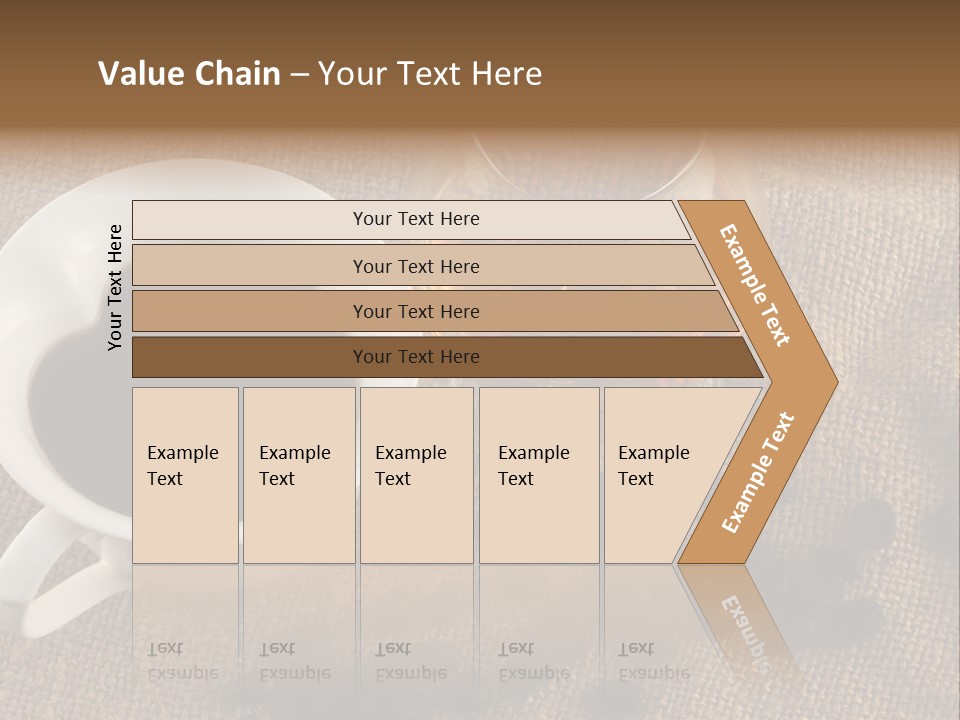 Value Chain – Your Text Here

Your Text Here

Your Text Here

Your Text Here

Your Text Here

Your Text Here

Example Text

Example Text

Example Text

Example Text

Example Text

Example Text

Example Text